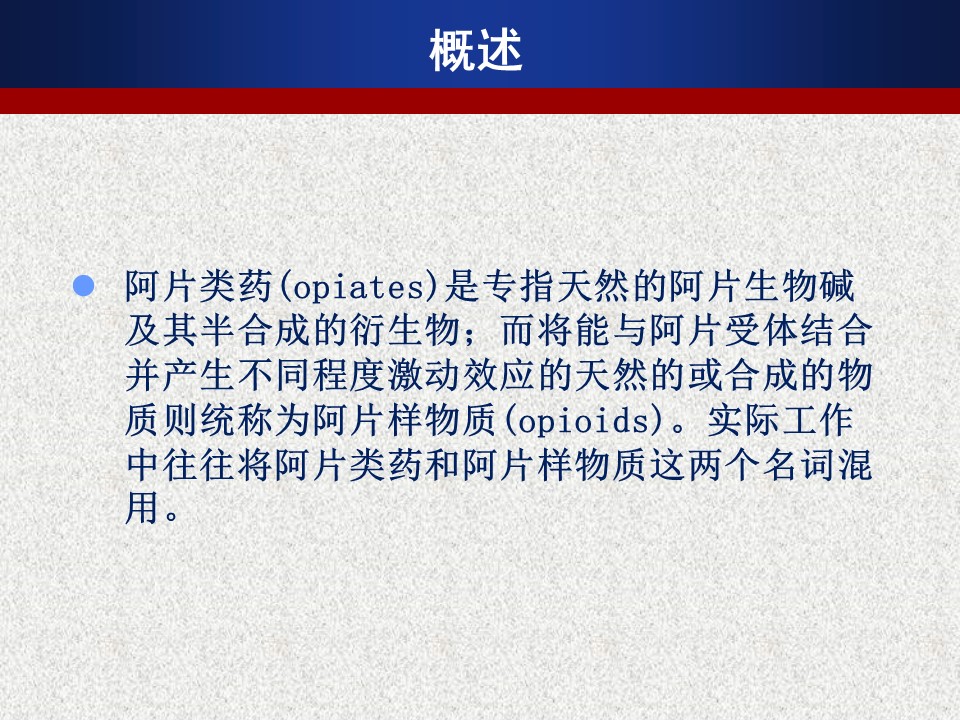 概述

阿片类药(opiates)是专指天然的阿片生物碱及其半合成的衍生物；而将能与阿片受体结合并产生不同程度激动效应的天然的或合成的物质则统称为阿片样物质(opioids)。实际工作中往往将阿片类药和阿片样物质这两个名词混用。